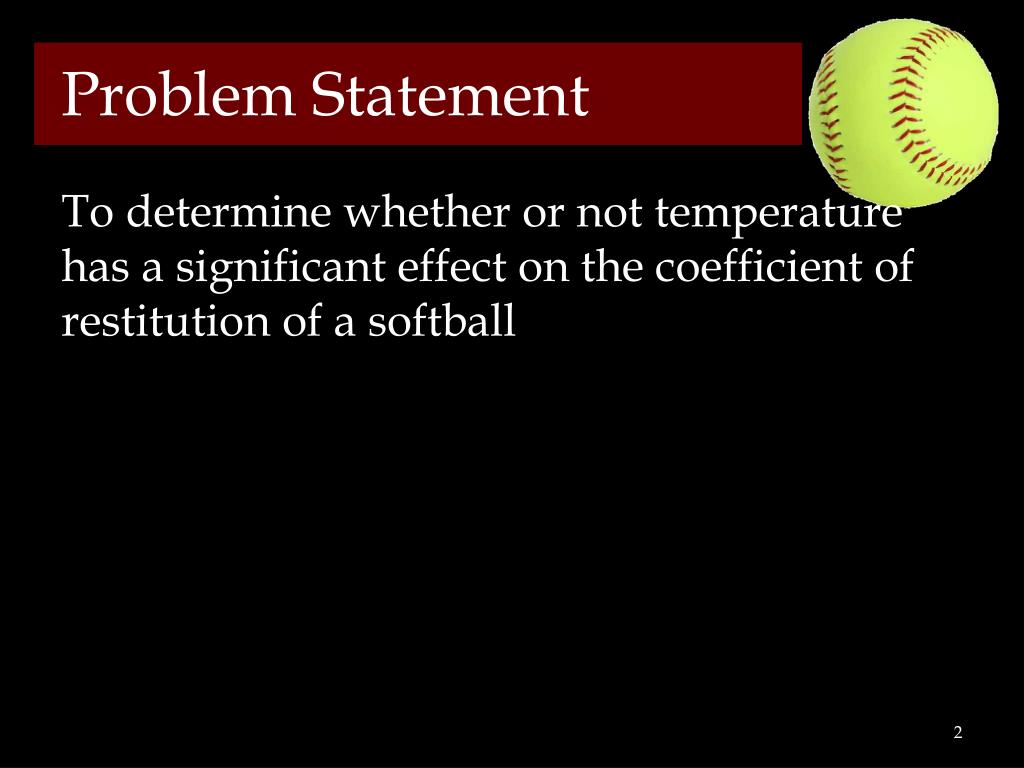 Problem Statement

To determine whether or not temperature has a significant effect on the coefficient of restitution of a softball

2